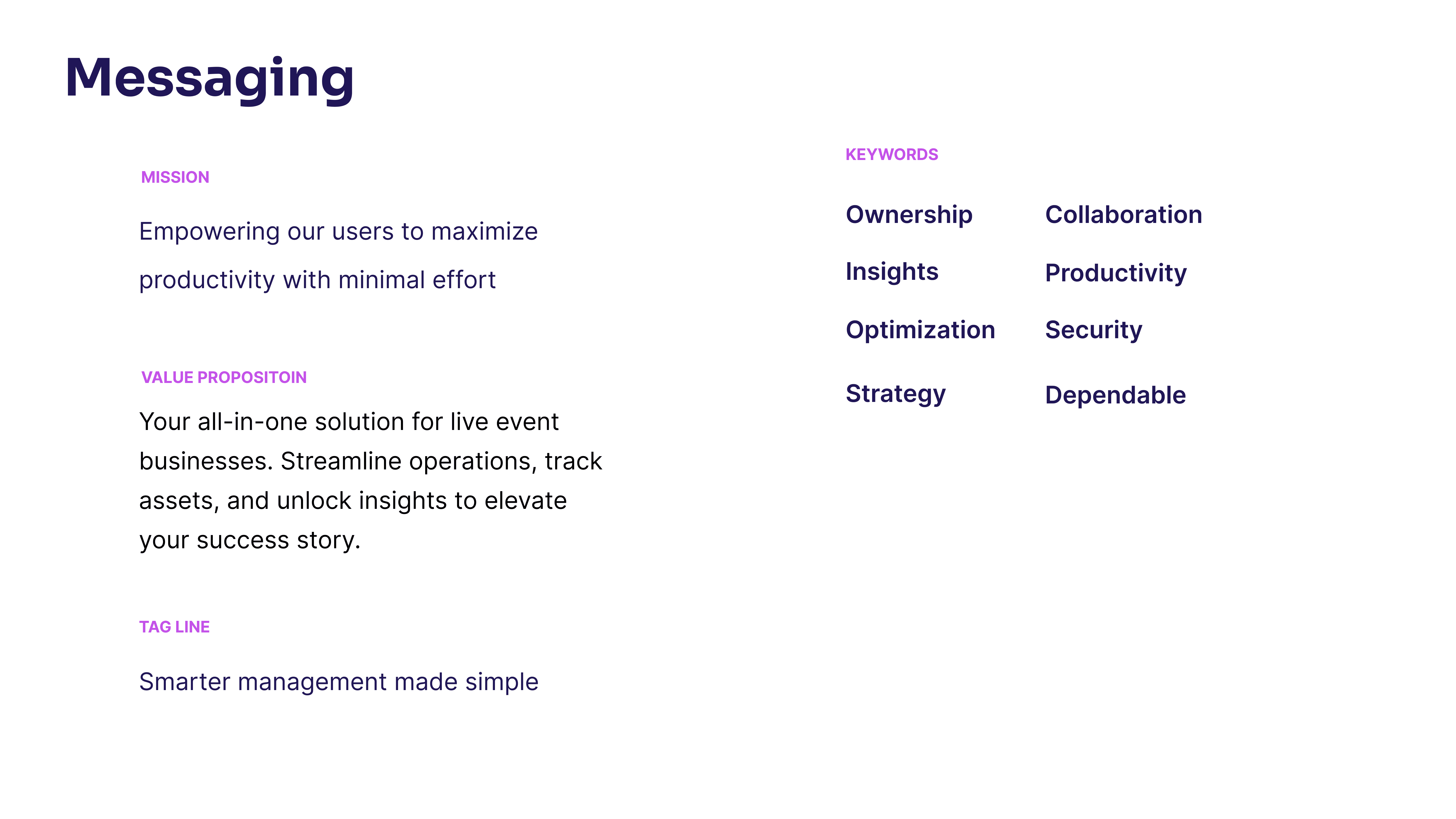 Messaging

MISSION

Empowering our users to maximize productivity with minimal effort

VALUE PROPOSITOIN

Your all-in-one solution for live event businesses. Streamline operations, track assets, and unlock insights to elevate your success story.

TAG LINE

Smarter management made simple

KEYWORDS

Ownership
Insights
Optimization
Strategy

Collaboration
Productivity
Security
Dependable